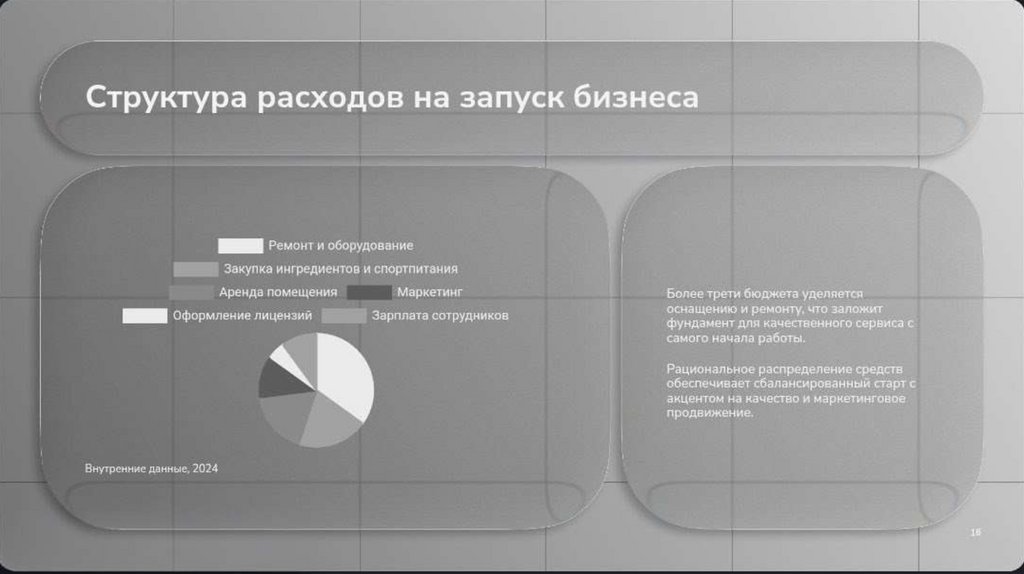 Структура расходов на запуск бизнеса

Ремонт и оборудование
Закупка ингредиентов и спортпитания
Аренда помещения
Маркетинг
Оформление лицензий
Зарплата сотрудников

Внутренние данные, 2024

Более трети бюджета уделяется оснащению и ремонту, что заложит фундамент для качественного сервиса с самого начала работы.

Рациональное распределение средств обеспечивает сбалансированный старт с акцентом на качество и маркетинговое продвижение.

16